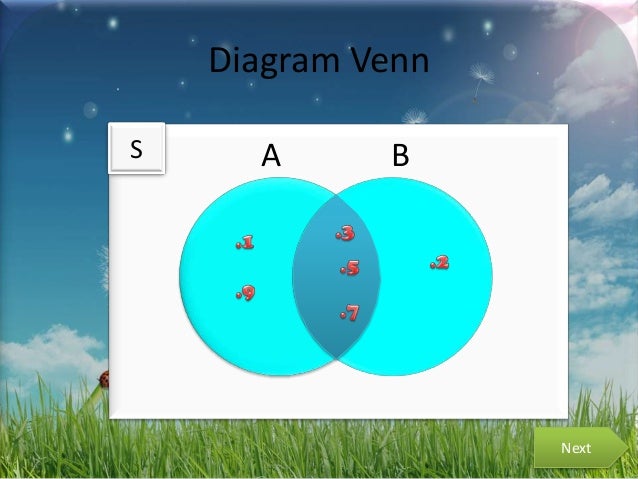 Diagram Venn

S

A

B

.1

.9

.3

.5

.7

.2

Next